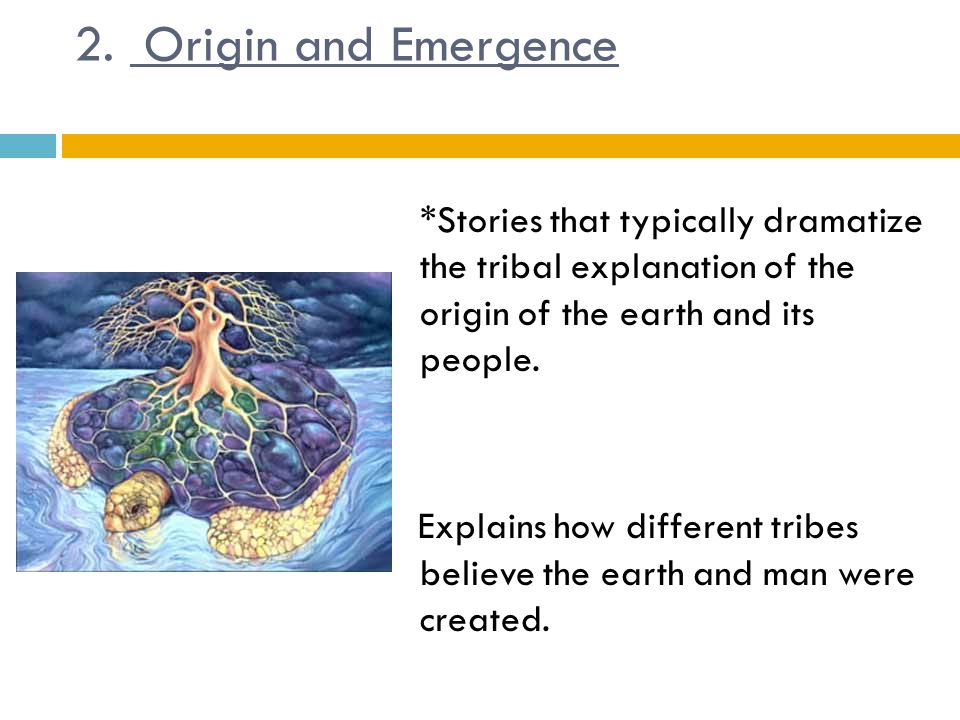 2. Origin and Emergence

*Stories that typically dramatize the tribal explanation of the origin of the earth and its people.

Explains how different tribes believe the earth and man were created.